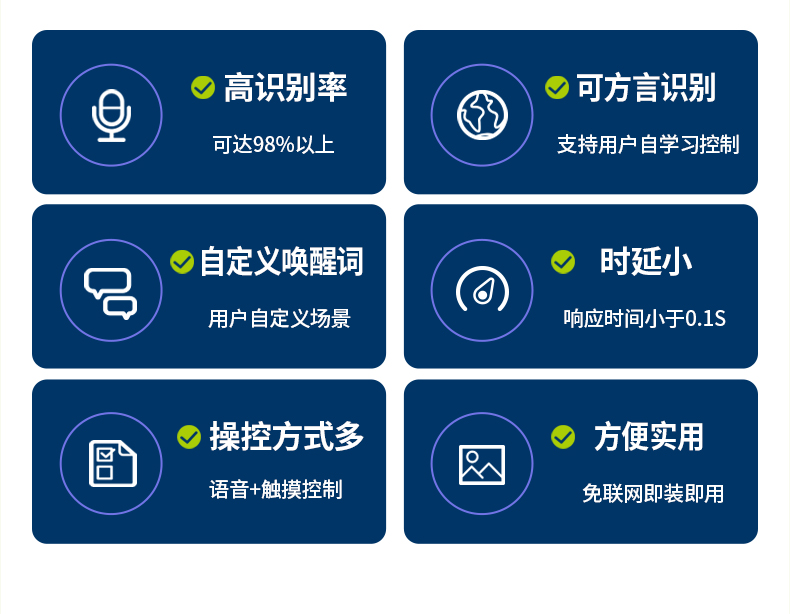 高识别率
可达98%以上

可方言识别
支持用户自学习控制

自定义唤醒词
用户自定义场景

时延小
响应时间小于0.1S

操控方式多
语音+触摸控制

方便实用
免联网即装即用